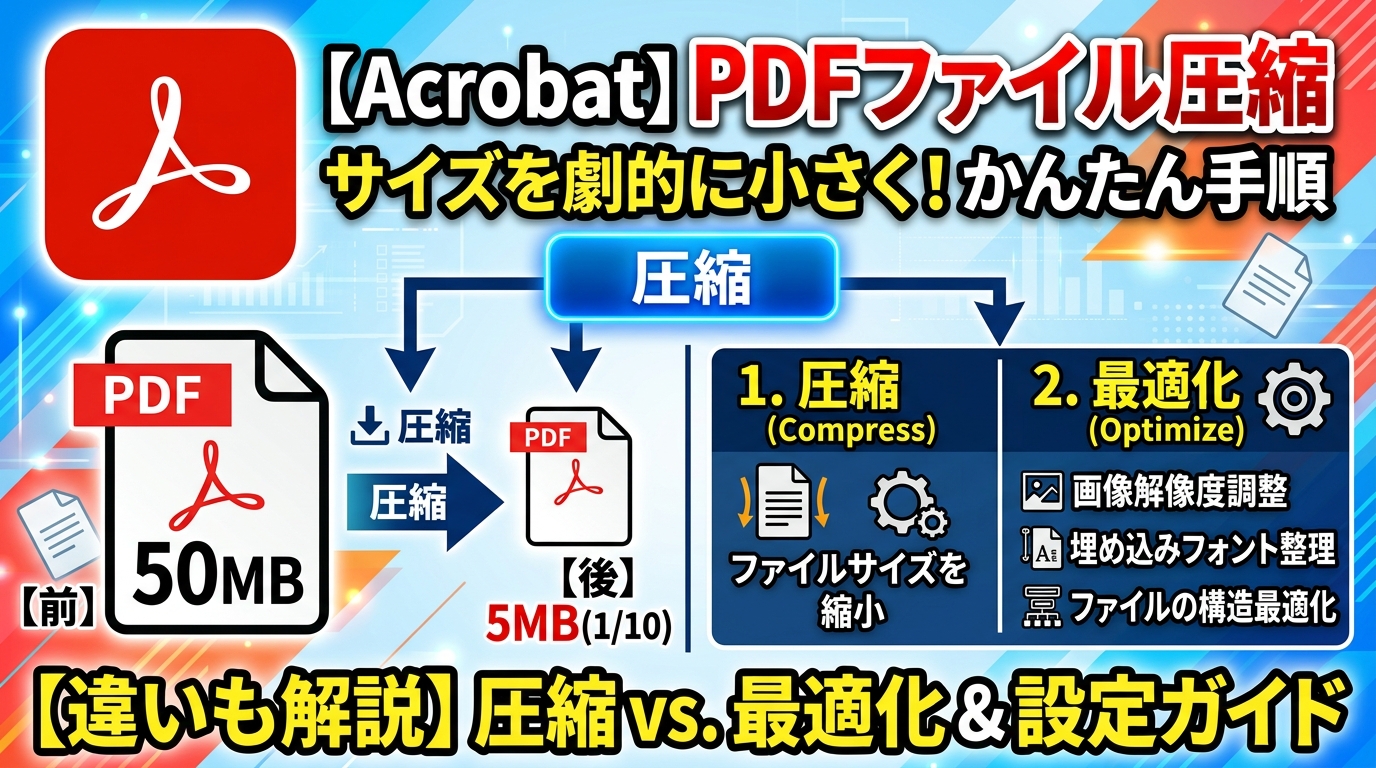 【Acrobat】PDFファイル圧縮
サイズを劇的に小さく！かんたん手順

圧縮

PDF
50MB
【前】

圧縮
圧縮

PDF
【後】
5MB(1/10)

1. 圧縮
(Compress)
ファイルサイズを縮小

2. 最適化
(Optimize)
画像解像度調整
埋め込みフォント整理
ファイルの構造最適化

【違いも解説】圧縮vs.最適化＆設定ガイド